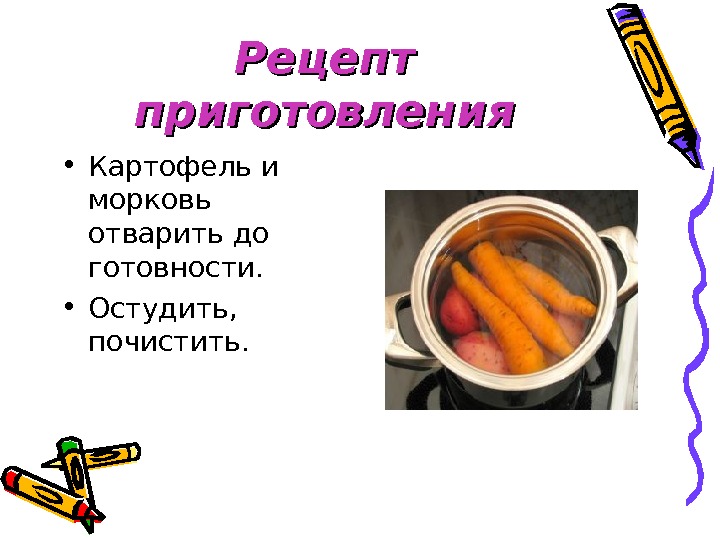 Рецепт приготовления

• Картофель и морковь отварить до готовности.
• Остудить, почистить.